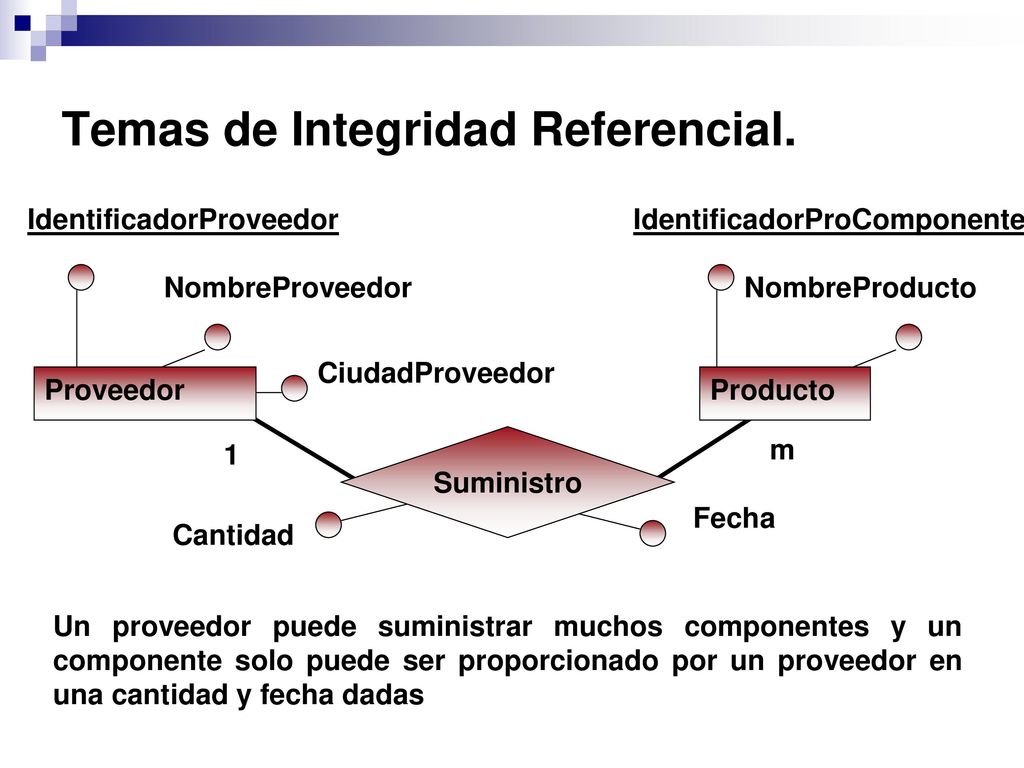 Temas de Integridad Referencial.

IdentificadorProveedor

IdentificadorProComponente

NombreProveedor

NombreProducto

CiudadProveedor

Proveedor

Producto

1

m

Suministro

Cantidad

Fecha

Un proveedor puede suministrar muchos componentes y un componente solo puede ser proporcionado por un proveedor en una cantidad y fecha dadas